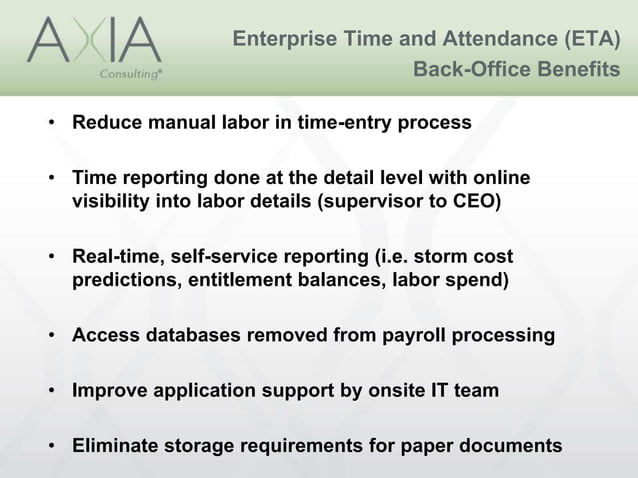 AXIA
Consulting®

Enterprise Time and Attendance (ETA)
Back-Office Benefits

• Reduce manual labor in time-entry process

• Time reporting done at the detail level with online visibility into labor details (supervisor to CEO)

• Real-time, self-service reporting (i.e. storm cost predictions, entitlement balances, labor spend)

• Access databases removed from payroll processing

• Improve application support by onsite IT team

• Eliminate storage requirements for paper documents